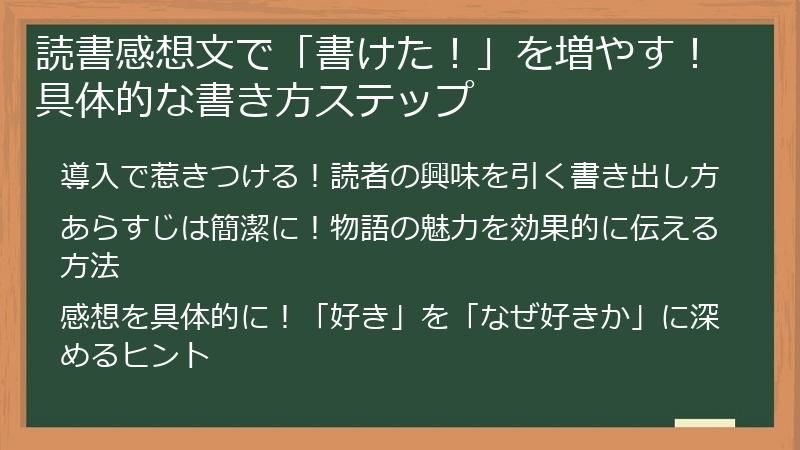 読書感想文で「書けた！」を増やす！具体的な書き方ステップ

導入で惹きつける！読者の興味を引く書き出し方

あらすじは簡潔に！物語の魅力を効果的に伝える方法

感想を具体的に！「好き」を「なぜ好きか」に深めるヒント